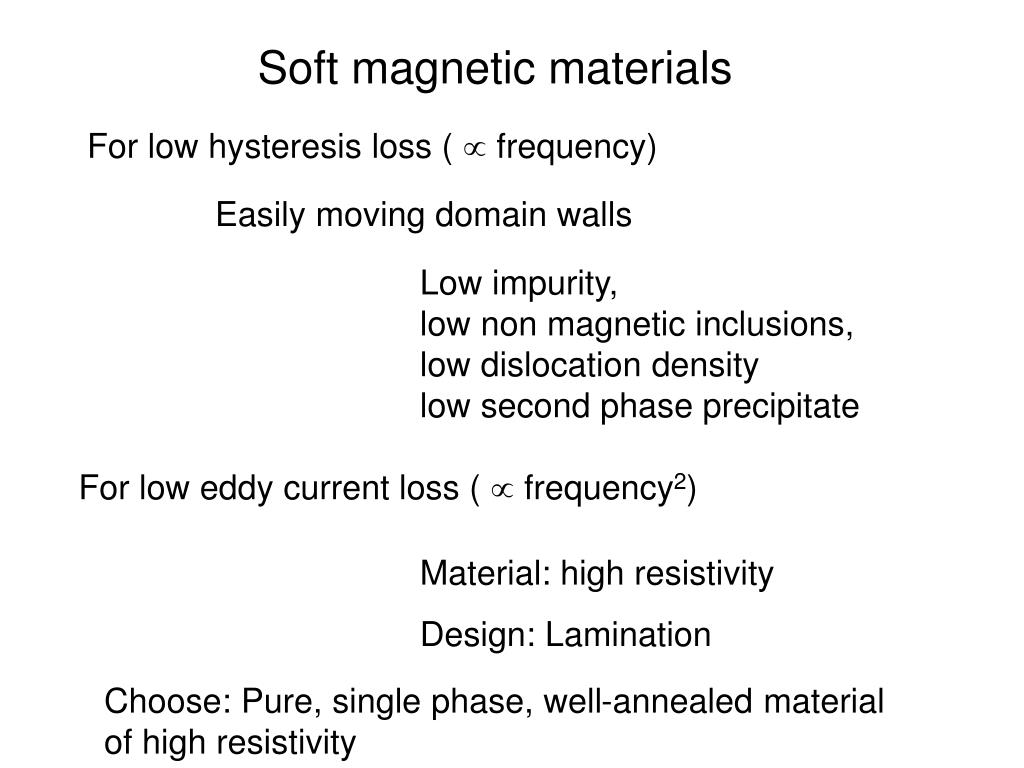 Soft magnetic materials

For low hysteresis loss ( $\propto$ frequency)

Easily moving domain walls

Low impurity,
low non magnetic inclusions,
low dislocation density
low second phase precipitate

For low eddy current loss ( $\propto$ frequency$^2$)

Material: high resistivity

Design: Lamination

Choose: Pure, single phase, well-annealed material of high resistivity